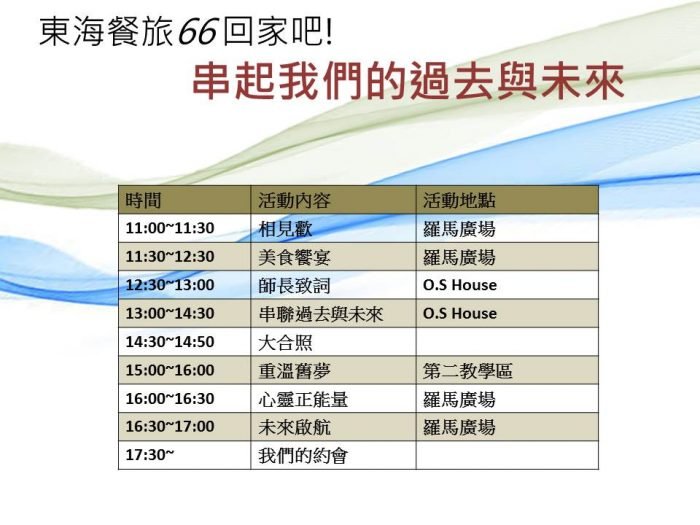 東海餐旅66回家吧!

串起我們的過去與未來

| 時間 | 活動內容 | 活動地點 |
|---|---|---|
| 11:00~11:30 | 相見歡 | 羅馬廣場 |
| 11:30~12:30 | 美食饗宴 | 羅馬廣場 |
| 12:30~13:00 | 師長致詞 | O.S House |
| 13:00~14:30 | 串聯過去與未來 | O.S House |
| 14:30~14:50 | 大合照 | |
| 15:00~16:00 | 重溫舊夢 | 第二教學區 |
| 16:00~16:30 | 心靈正能量 | 羅馬廣場 |
| 16:30~17:00 | 未來啟航 | 羅馬廣場 |
| 17:30~ | 我們的約會 | |